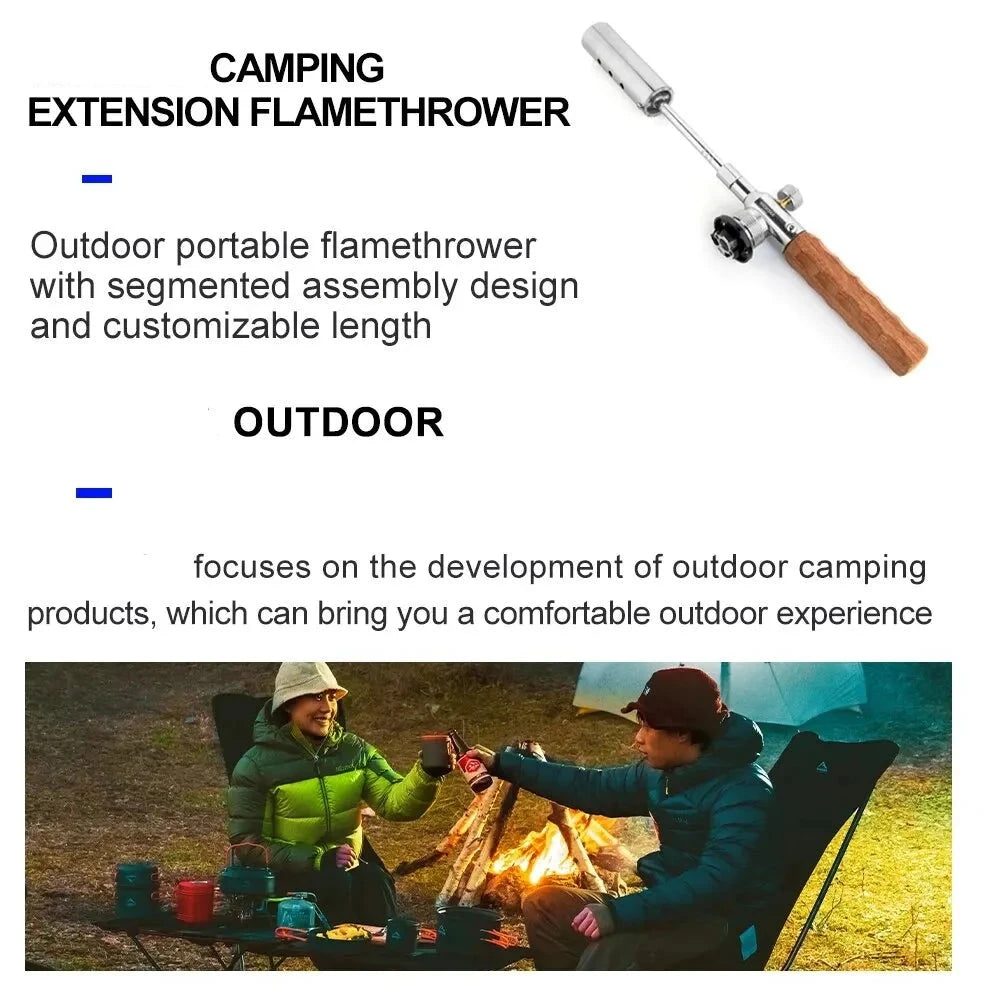 CAMPING
EXTENSION FLAMETHROWER

Outdoor portable flamethrower with segmented assembly design and customizable length

OUTDOOR

focuses on the development of outdoor camping products, which can bring you a comfortable outdoor experience